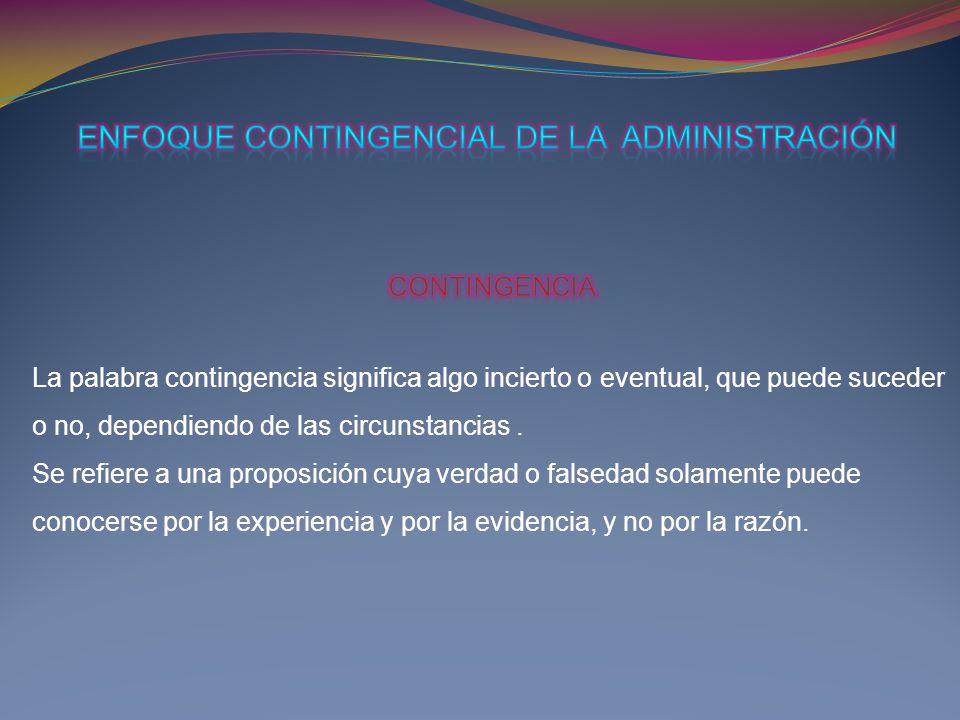 ENFOQUE CONTINGENCIAL DE LA ADMINISTRACIÓN

CONTINGENCIA

La palabra contingencia significa algo incierto o eventual, que puede suceder o no, dependiendo de las circunstancias .
Se refiere a una proposición cuya verdad o falsedad solamente puede conocerse por la experiencia y por la evidencia, y no por la razón.